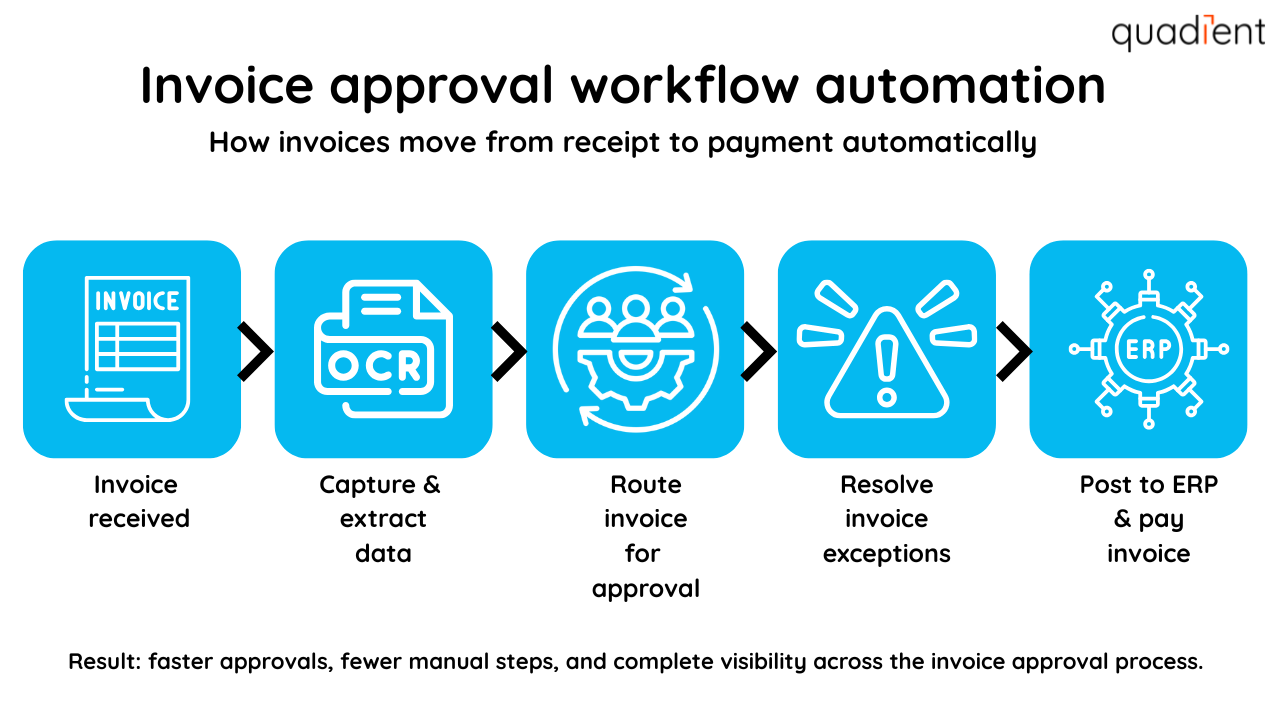 quadient

Invoice approval workflow automation

How invoices move from receipt to payment automatically

INVOICE

OCR

ERP

Invoice received

Capture & extract data

Route invoice for approval

Resolve invoice exceptions

Post to ERP & pay invoice

Result: faster approvals, fewer manual steps, and complete visibility across the invoice approval process.